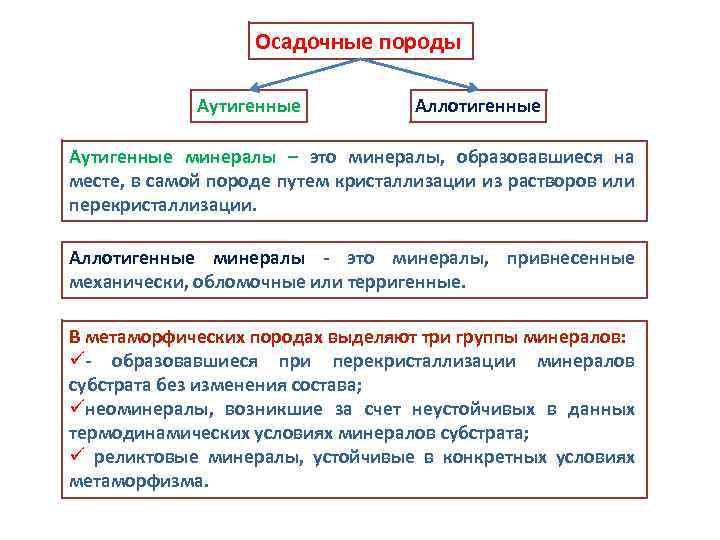 Осадочные породы

Аутигенные

Аллотигенные

Аутигенные минералы – это минералы, образовавшиеся на месте, в самой породе путем кристаллизации из растворов или перекристаллизации.

Аллотигенные минералы - это минералы, привнесенные механически, обломочные или терригенные.

В метаморфических породах выделяют три группы минералов:
✓- образовавшиеся при перекристаллизации минералов субстрата без изменения состава;
✓неоминералы, возникшие за счет неустойчивых в данных термодинамических условиях минералов субстрата;
✓ реликтовые минералы, устойчивые в конкретных условиях метаморфизма.